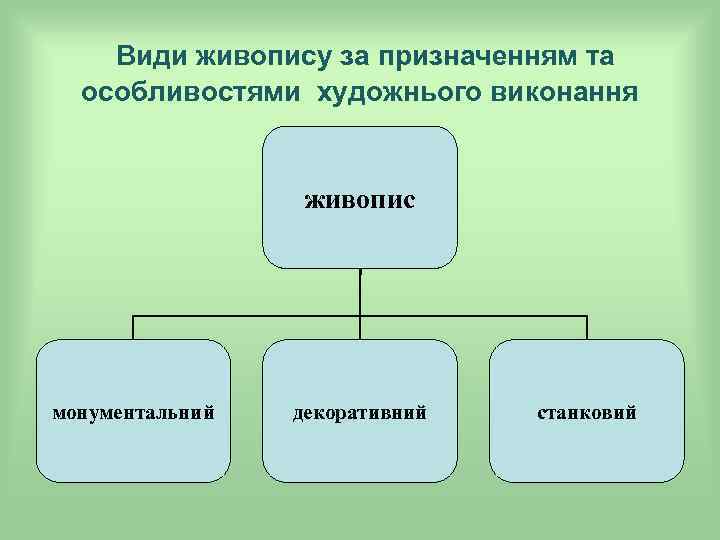 Види живопису за призначенням та особливостями художнього виконання

живопис

монументальний

декоративний

станковий